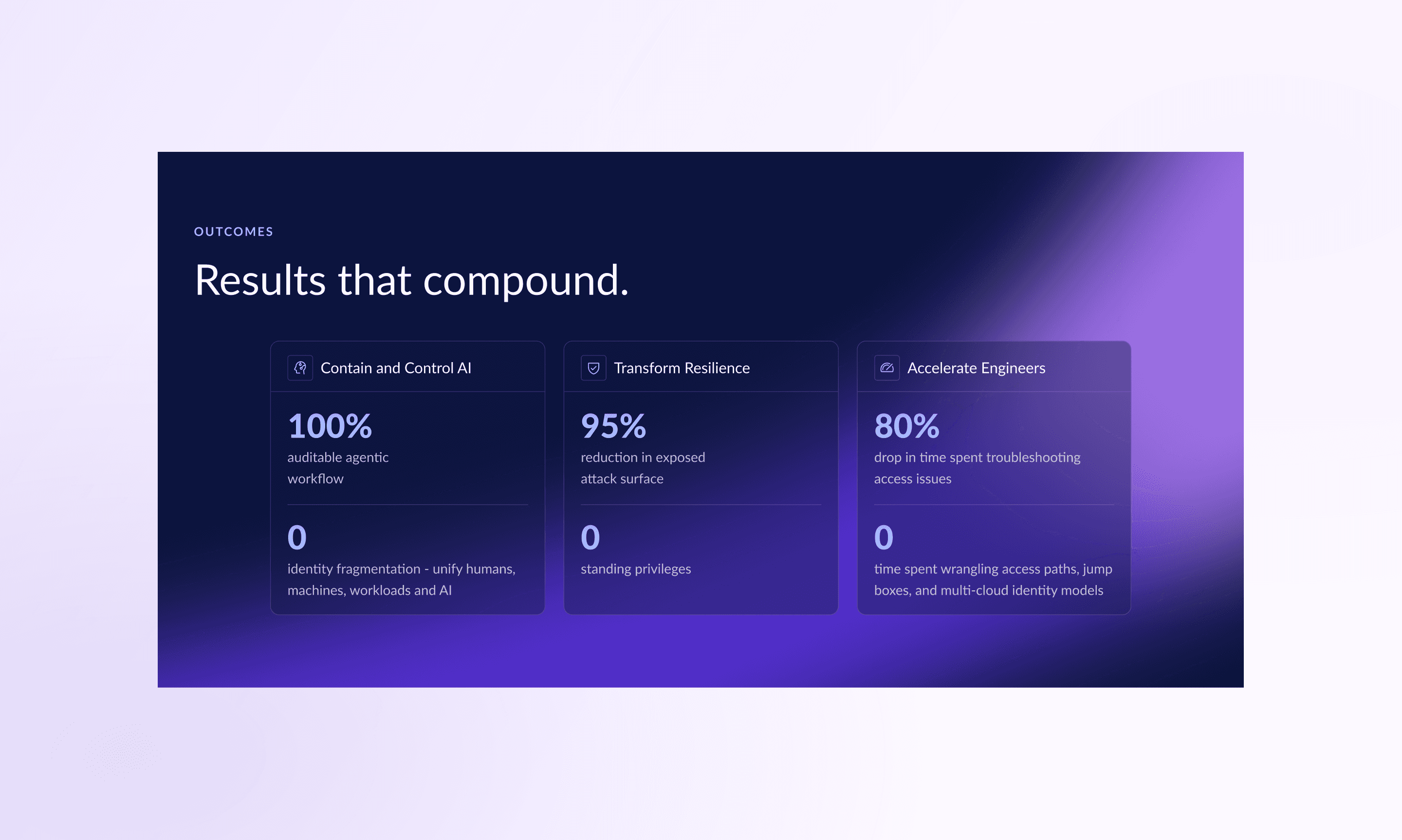 OUTCOMES

Results that compound.

Contain and Control AI

100%
auditable agentic workflow

0
identity fragmentation - unify humans, machines, workloads and AI

Transform Resilience

95%
reduction in exposed attack surface

0
standing privileges

Accelerate Engineers

80%
drop in time spent troubleshooting access issues

0
time spent wrangling access paths, jump boxes, and multi-cloud identity models